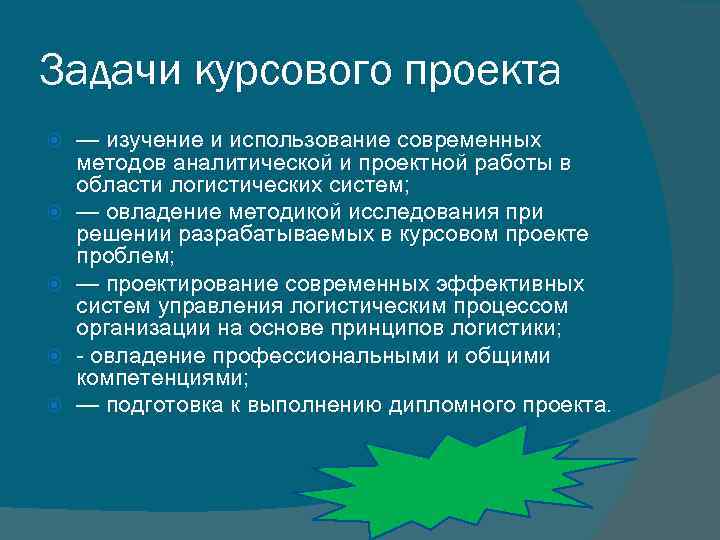 Задачи курсового проекта

— изучение и использование современных методов аналитической и проектной работы в области логистических систем;

— овладение методикой исследования при решении разрабатываемых в курсовом проекте проблем;

— проектирование современных эффективных систем управления логистическим процессом организации на основе принципов логистики;

- овладение профессиональными и общими компетенциями;

— подготовка к выполнению дипломного проекта.